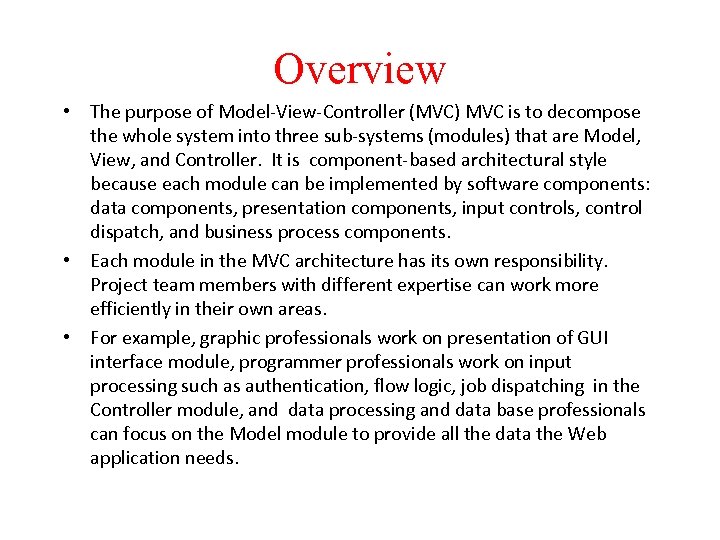 Overview

• The purpose of Model-View-Controller (MVC) MVC is to decompose the whole system into three sub-systems (modules) that are Model, View, and Controller. It is component-based architectural style because each module can be implemented by software components: data components, presentation components, input controls, control dispatch, and business process components.

• Each module in the MVC architecture has its own responsibility. Project team members with different expertise can work more efficiently in their own areas.

• For example, graphic professionals work on presentation of GUI interface module, programmer professionals work on input processing such as authentication, flow logic, job dispatching in the Controller module, and data processing and data base professionals can focus on the Model module to provide all the data the Web application needs.